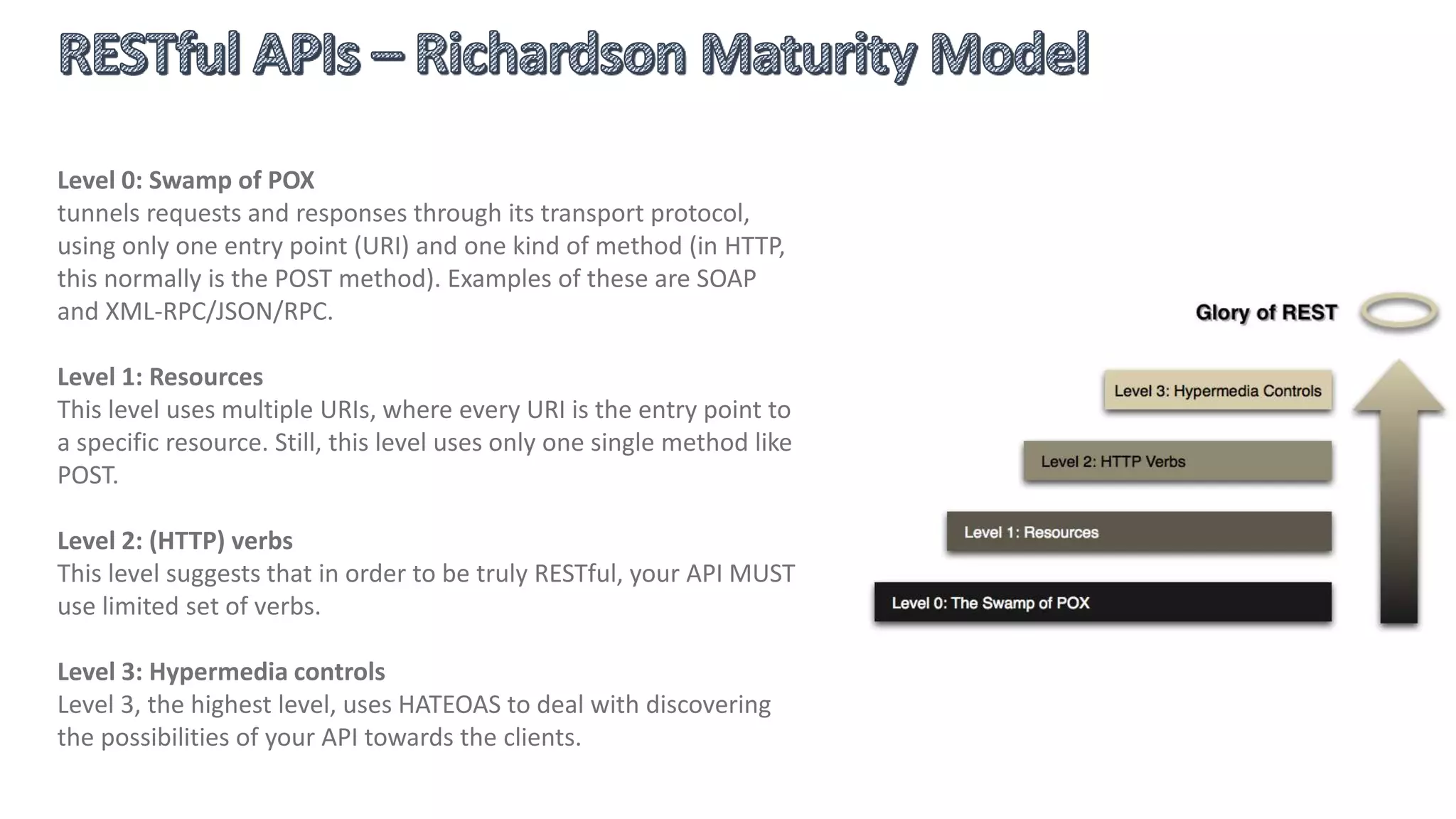 RESTful APIs – Richardson Maturity Model

Level 0: Swamp of POX
tunnels requests and responses through its transport protocol, using only one entry point (URI) and one kind of method (in HTTP, this normally is the POST method). Examples of these are SOAP and XML-RPC/JSON/RPC.

Level 1: Resources
This level uses multiple URIs, where every URI is the entry point to a specific resource. Still, this level uses only one single method like POST.

Level 2: (HTTP) verbs
This level suggests that in order to be truly RESTful, your API MUST use limited set of verbs.

Level 3: Hypermedia controls
Level 3, the highest level, uses HATEOAS to deal with discovering the possibilities of your API towards the clients.

Glory of REST

Level 3: Hypermedia Controls

Level 2: HTTP Verbs

Level 1: Resources

Level 0: The Swamp of POX